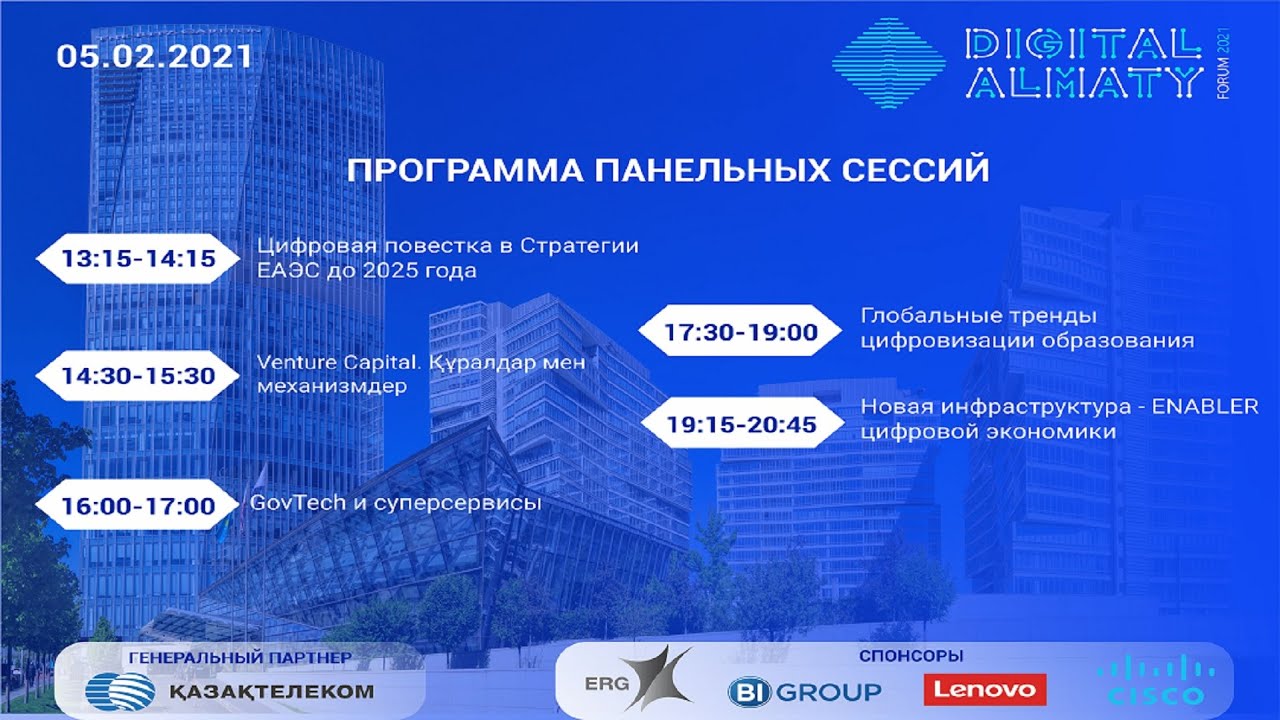 05.02.2021

DIGITAL ALMATY FORUM 2021

ПРОГРАММА ПАНЕЛЬНЫХ СЕССИЙ

13:15-14:15 Цифровая повестка в Стратегии ЕАЭС до 2025 года

14:30-15:30 Venture Capital. Құралдар мен механизмдер

16:00-17:00 GovTech и суперсервисы

17:30-19:00 Глобальные тренды цифровизации образования

19:15-20:45 Новая инфраструктура - ENABLER цифровой экономики

ГЕНЕРАЛЬНЫЙ ПАРТНЕР
ҚАЗАҚТЕЛЕКОМ

СПОНСОРЫ
ERG
BI GROUP
Lenovo
CISCO